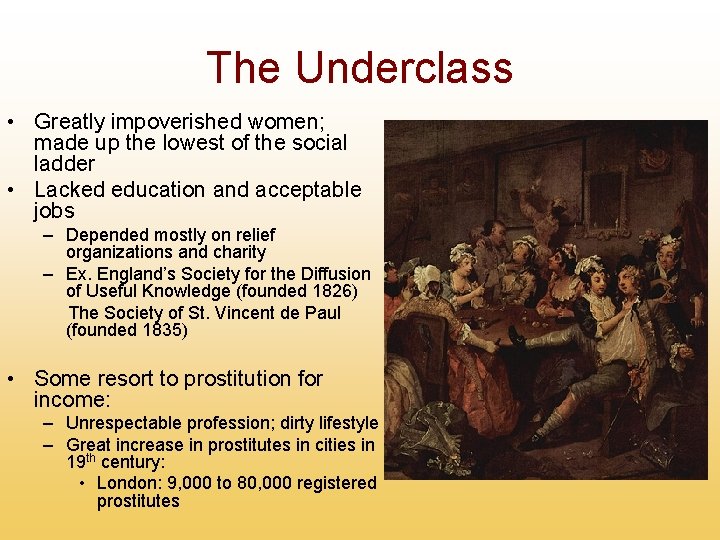 The Underclass

• Greatly impoverished women; made up the lowest of the social ladder
• Lacked education and acceptable jobs
– Depended mostly on relief organizations and charity
– Ex. England's Society for the Diffusion of Useful Knowledge (founded 1826)
The Society of St. Vincent de Paul (founded 1835)

• Some resort to prostitution for income:
– Unrespectable profession; dirty lifestyle
– Great increase in prostitutes in cities in 19$^{th}$ century:
• London: 9,000 to 80,000 registered prostitutes